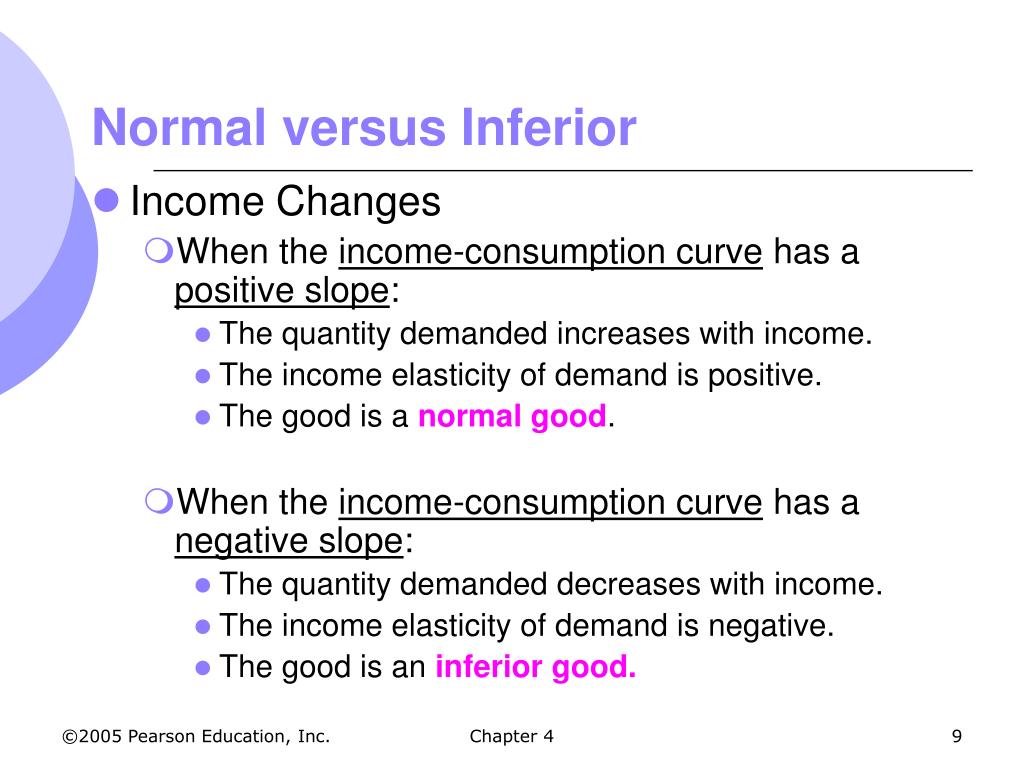 Normal versus Inferior

Income Changes

When the income-consumption curve has a positive slope:

The quantity demanded increases with income.

The income elasticity of demand is positive.

The good is a normal good.

When the income-consumption curve has a negative slope:

The quantity demanded decreases with income.

The income elasticity of demand is negative.

The good is an inferior good.

©2005 Pearson Education, Inc.

Chapter 4

9